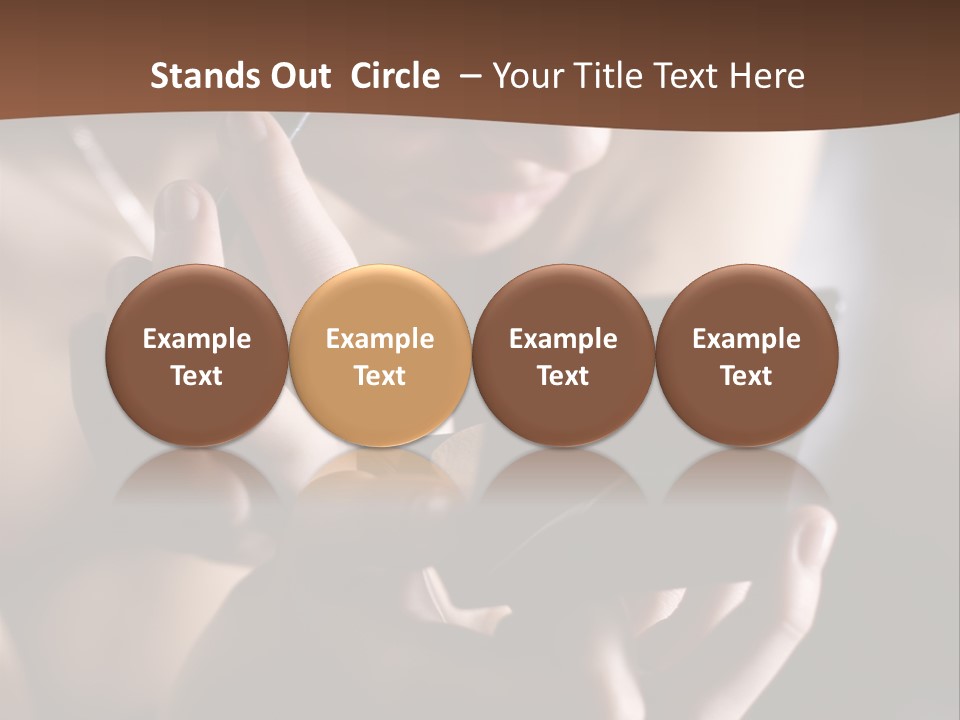 Stands Out Circle – Your Title Text Here

Example Text

Example Text

Example Text

Example Text